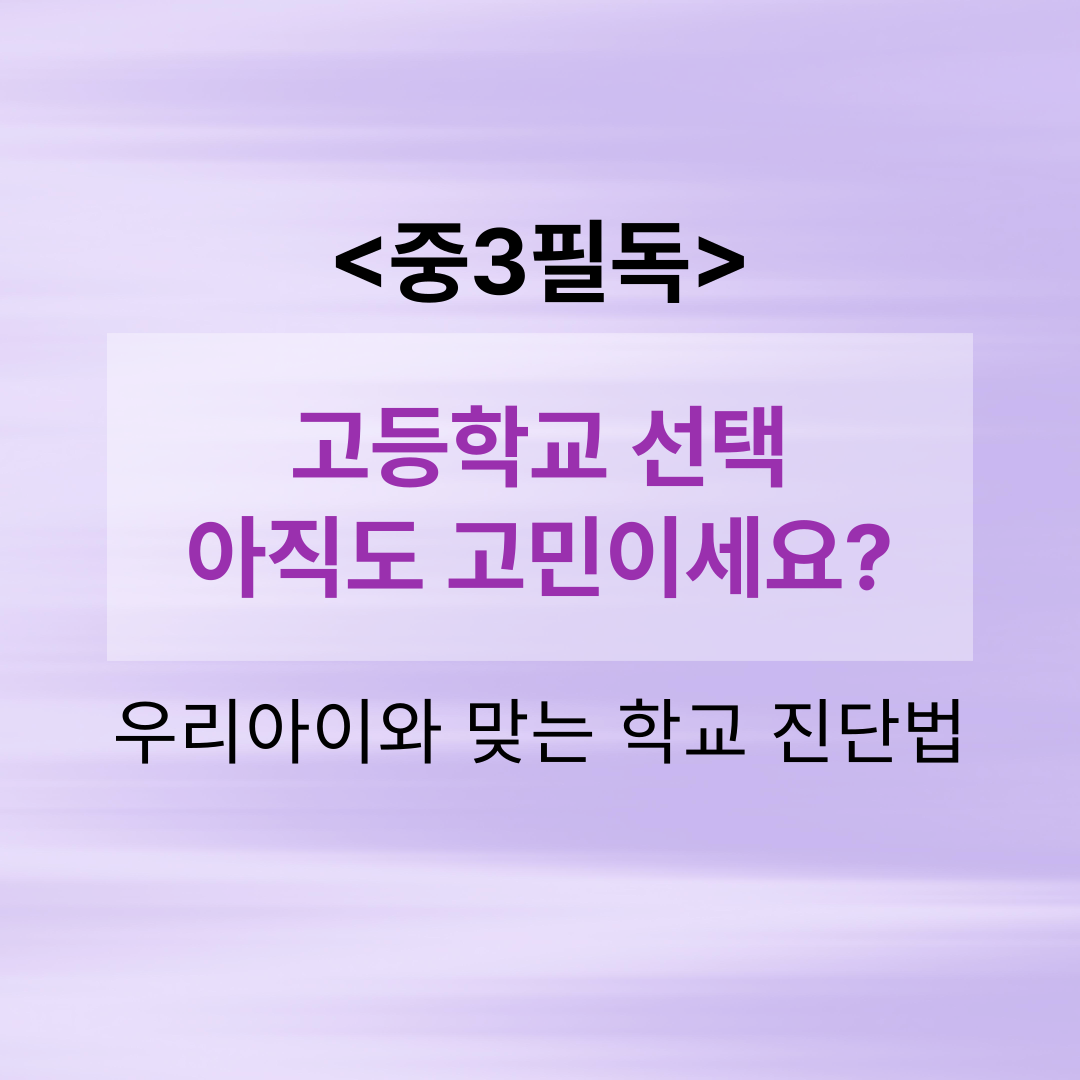 <중3필독>

고등학교 선택
아직도 고민이세요?

우리아이와 맞는 학교 진단법